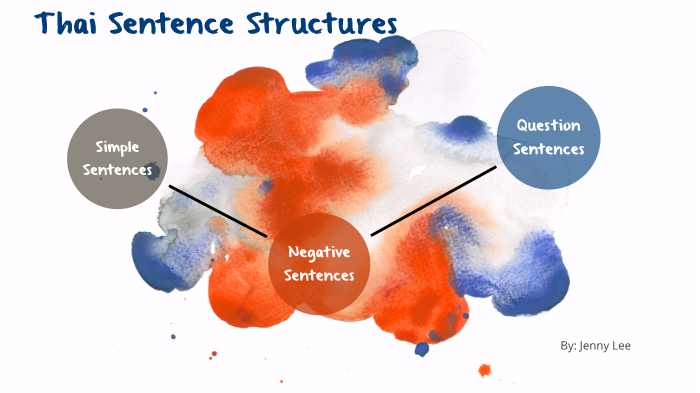 Thai Sentence Structures

Simple Sentences

Negative Sentences

Question Sentences

By: Jenny Lee